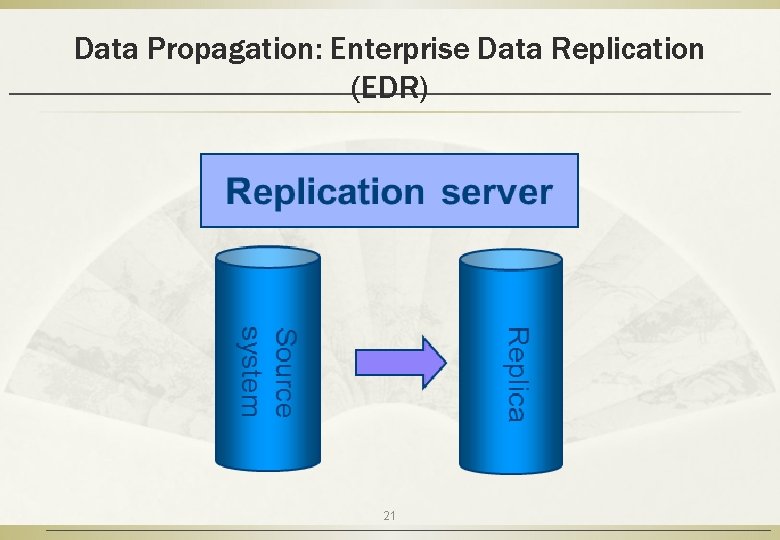 Data Propagation: Enterprise Data Replication (EDR)

Replication server

Source system

Replica

21